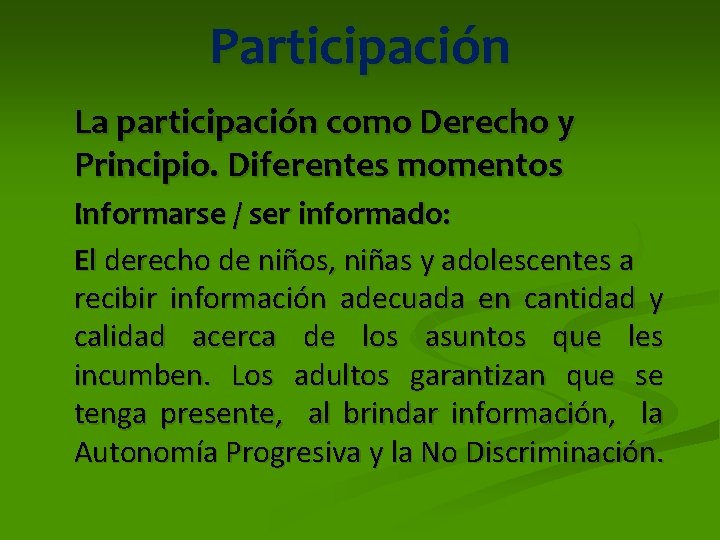 Participación

La participación como Derecho y Principio. Diferentes momentos

Informarse / ser informado:

El derecho de niños, niñas y adolescentes a recibir información adecuada en cantidad y calidad acerca de los asuntos que les incumben. Los adultos garantizan que se tenga presente, al brindar información, la Autonomía Progresiva y la No Discriminación.